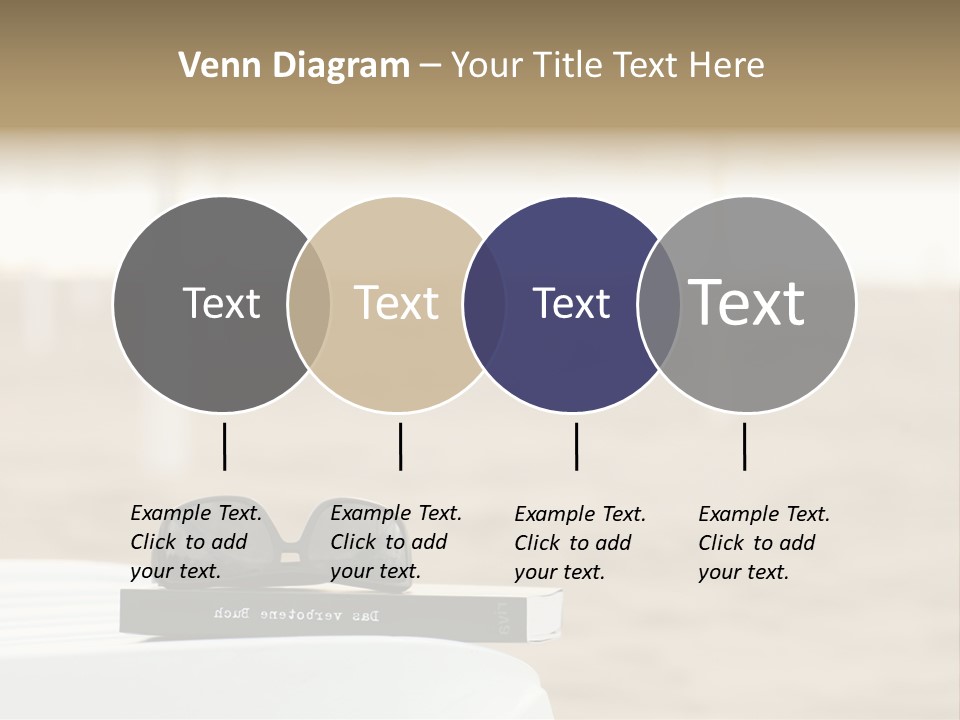 Venn Diagram – Your Title Text Here

Text

Text

Text

Text

Example Text. Click to add your text.

Example Text. Click to add your text.

Example Text. Click to add your text.

Example Text. Click to add your text.

Das verbotene Buch